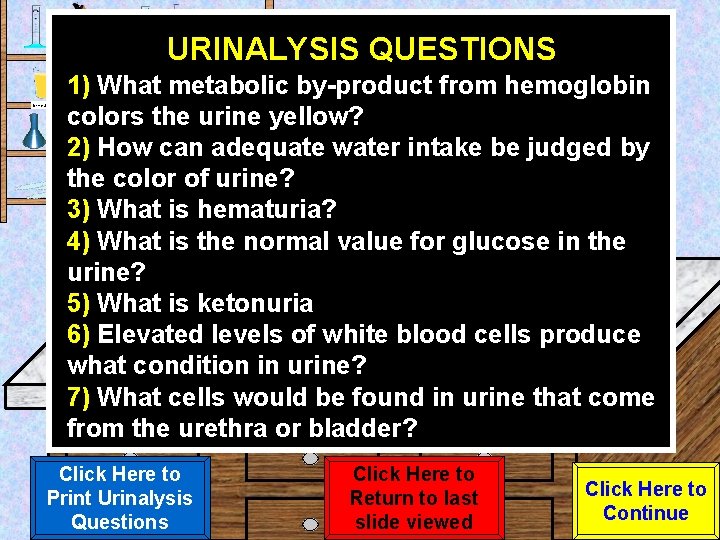 URINALYSIS QUESTIONS

1) What metabolic by-product from hemoglobin colors the urine yellow?
2) How can adequate water intake be judged by the color of urine?
3) What is hematuria?
4) What is the normal value for glucose in the urine?
5) What is ketonuria
6) Elevated levels of white blood cells produce what condition in urine?
7) What cells would be found in urine that come from the urethra or bladder?

Click Here to Print Urinalysis Questions

Click Here to Return to last slide viewed

Click Here to Continue